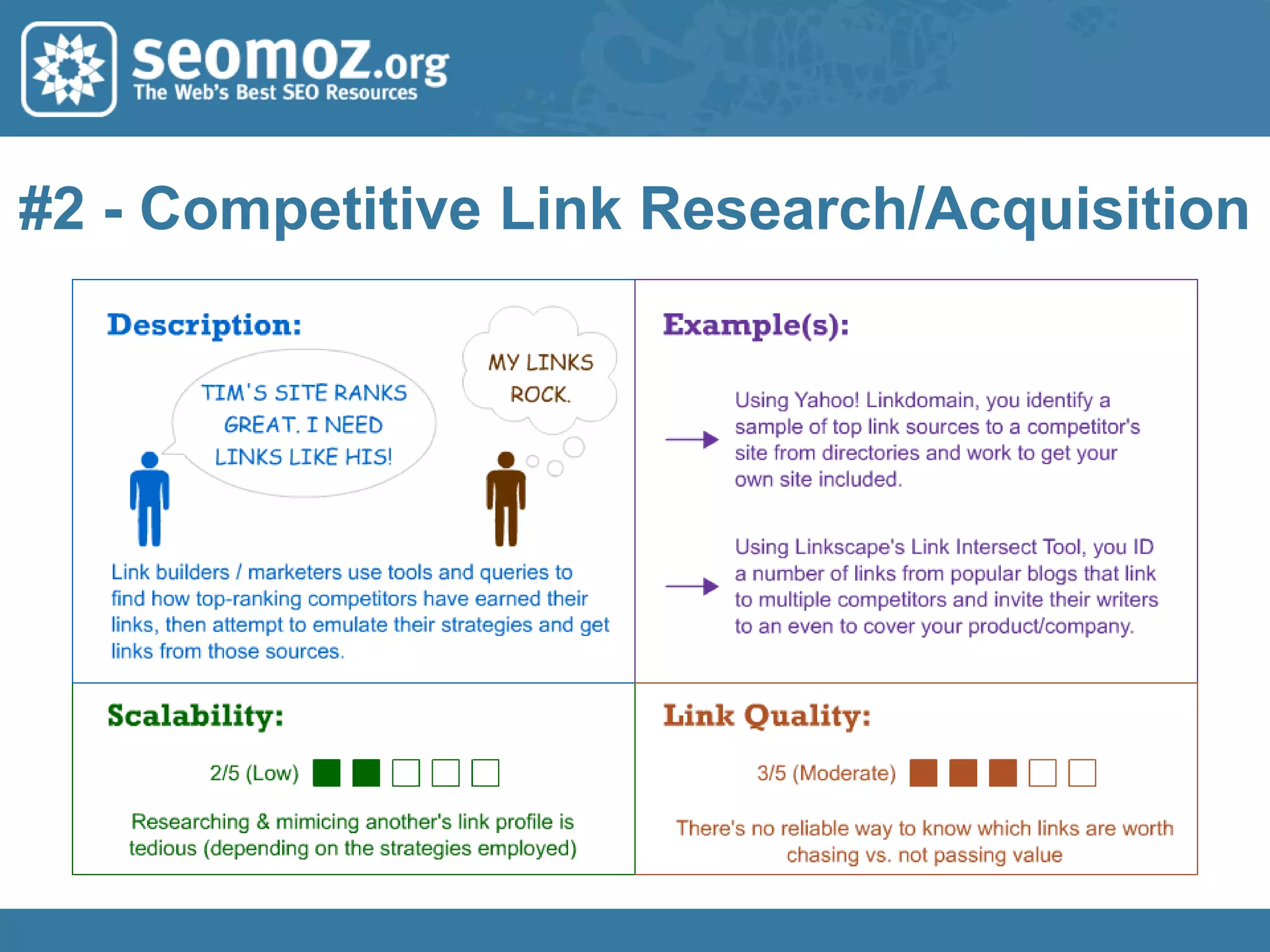 seomoz.org
The Web's Best SEO Resources

#2 - Competitive Link Research/Acquisition

Description:

TIM'S SITE RANKS GREAT. I NEED LINKS LIKE HIS!

MY LINKS ROCK.

Link builders / marketers use tools and queries to find how top-ranking competitors have earned their links, then attempt to emulate their strategies and get links from those sources.

Example(s):

Using Yahoo! Linkdomain, you identify a sample of top link sources to a competitor's site from directories and work to get your own site included.

Using Linkscape's Link Intersect Tool, you ID a number of links from popular blogs that link to multiple competitors and invite their writers to an even to cover your product/company.

Scalability:

2/5 (Low)

Researching & mimicing another's link profile is tedious (depending on the strategies employed)

Link Quality:

3/5 (Moderate)

There's no reliable way to know which links are worth chasing vs. not passing value